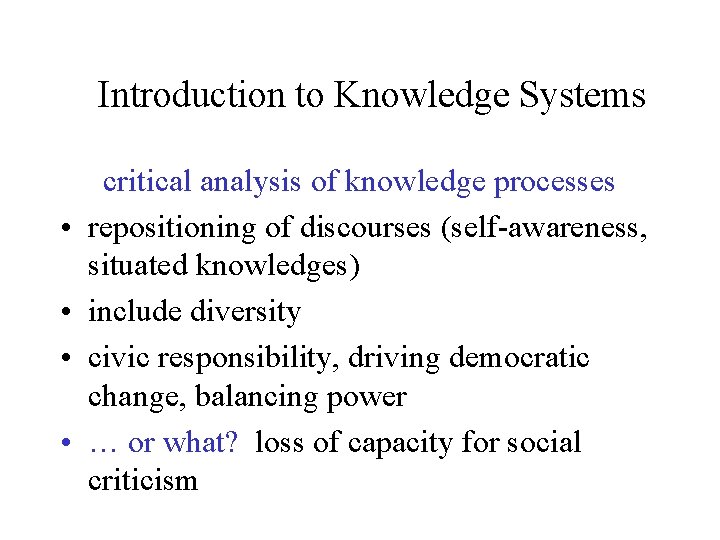 Introduction to Knowledge Systems

critical analysis of knowledge processes

• repositioning of discourses (self-awareness, situated knowledges)
• include diversity
• civic responsibility, driving democratic change, balancing power
• … or what? loss of capacity for social criticism